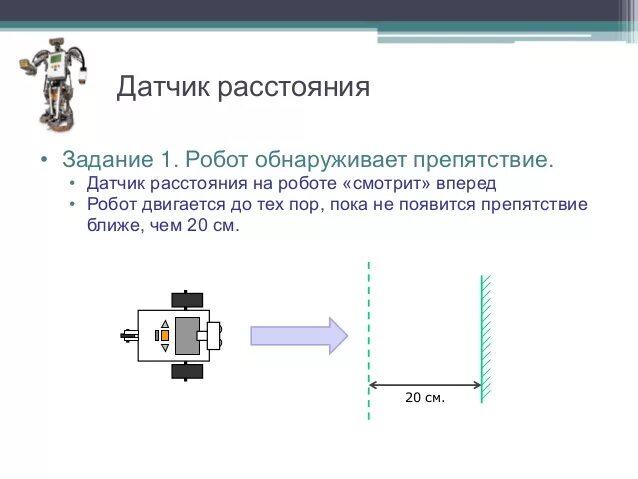 Датчик расстояния

• Задание 1. Робот обнаруживает препятствие.
  • Датчик расстояния на роботе «смотрит» вперед
  • Робот двигается до тех пор, пока не появится препятствие ближе, чем 20 см.

20 см.